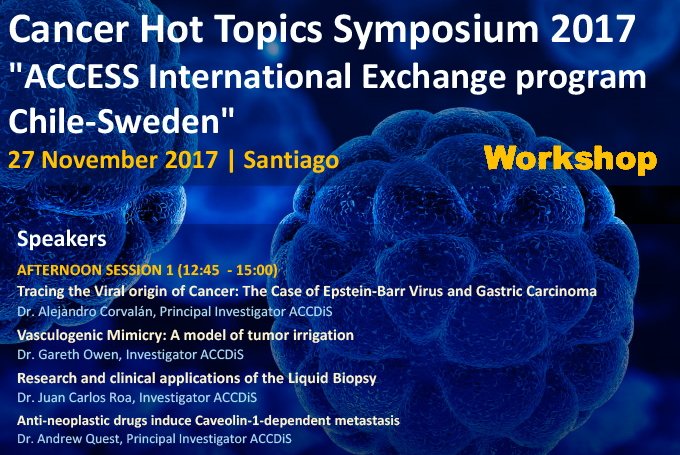 Cancer Hot Topics Symposium 2017
"ACCESS International Exchange program Chile-Sweden"
27 November 2017 | Santiago

Workshop

Speakers

AFTERNOON SESSION 1 (12:45 - 15:00)
Tracing the Viral origin of Cancer: The Case of Epstein-Barr Virus and Gastric Carcinoma
Dr. Alejandro Corvalán, Principal Investigator ACCDiS

Vasculogenic Mimicry: A model of tumor irrigation
Dr. Gareth Owen, Investigator ACCDiS

Research and clinical applications of the Liquid Biopsy
Dr. Juan Carlos Roa, Investigator ACCDiS

Anti-neoplastic drugs induce Caveolin-1-dependent metastasis
Dr. Andrew Quest, Principal Investigator ACCDiS